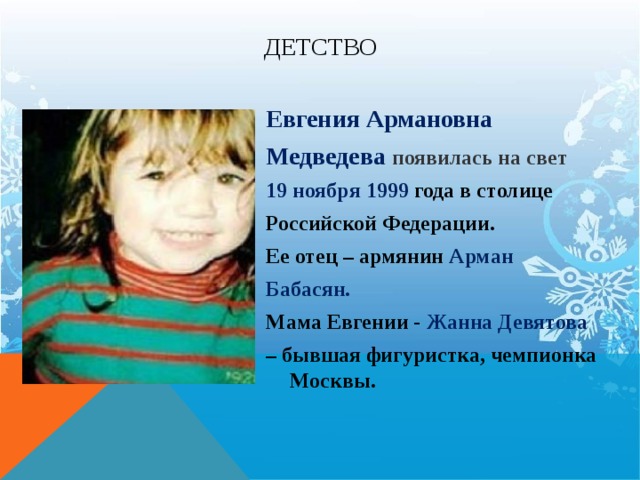 ДЕТСТВО

Евгения Армановна Медведева появилась на свет 19 ноября 1999 года в столице Российской Федерации.

Ее отец – армянин Арман Бабасян.

Мама Евгении - Жанна Девятова – бывшая фигуристка, чемпионка Москвы.